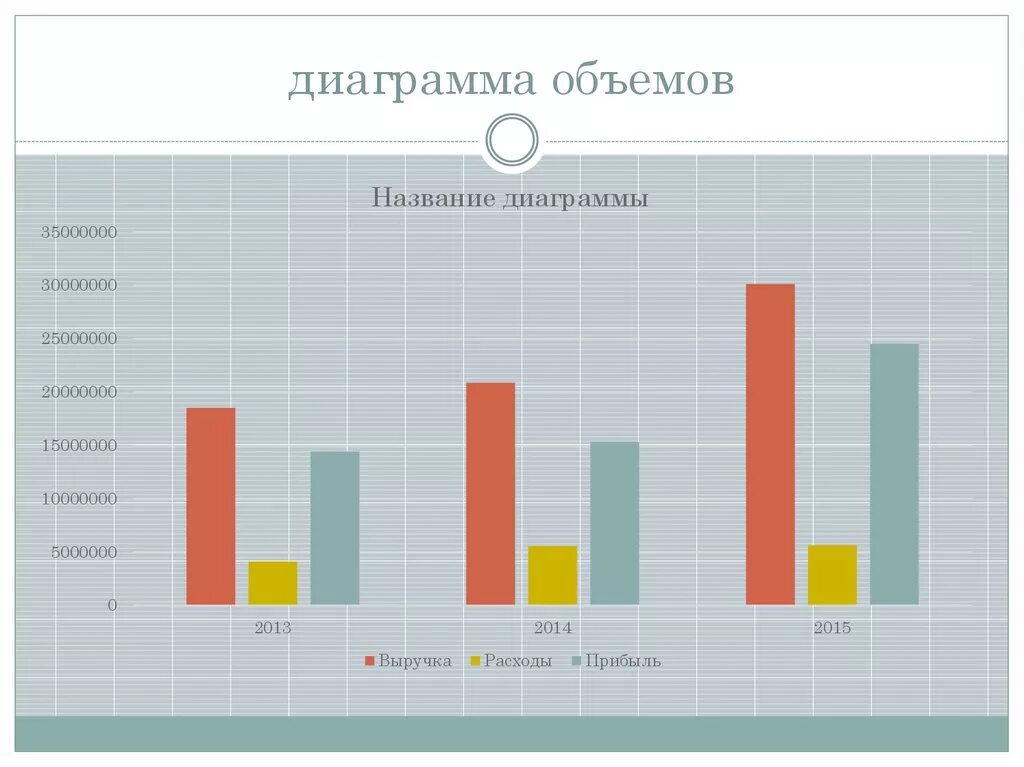 диаграмма объемов

Название диаграммы

35000000
30000000
25000000
20000000
15000000
10000000
5000000
0

2013
2014
2015

Выручка Расходы Прибыль